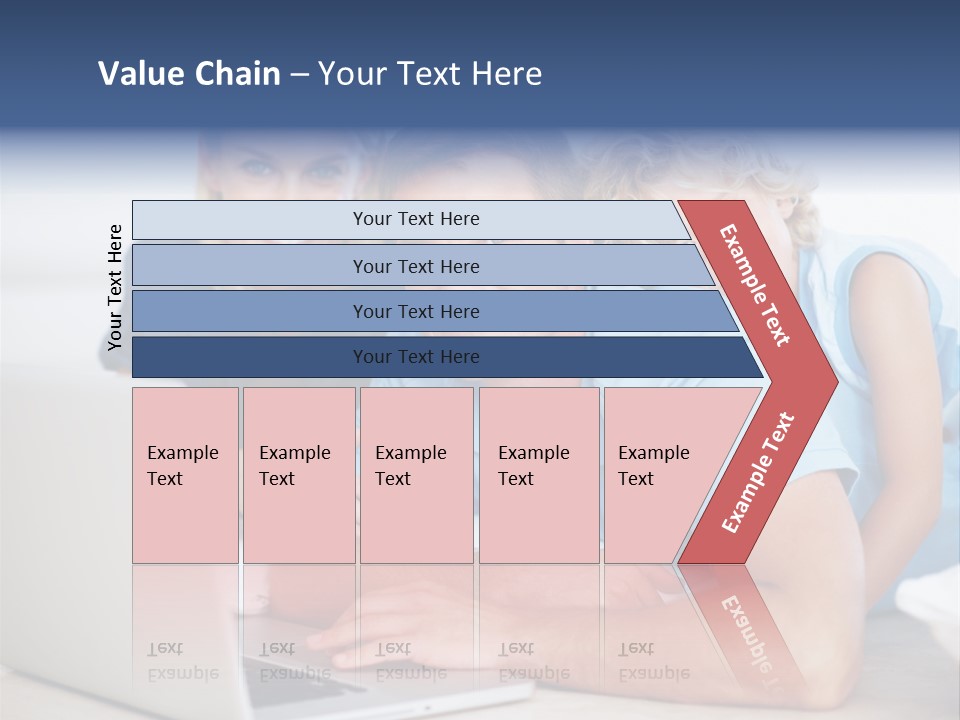 Value Chain – Your Text Here

Your Text Here

Your Text Here

Your Text Here

Your Text Here

Your Text Here

Example Text

Example Text

Example Text

Example Text

Example Text

Example Text

Example Text